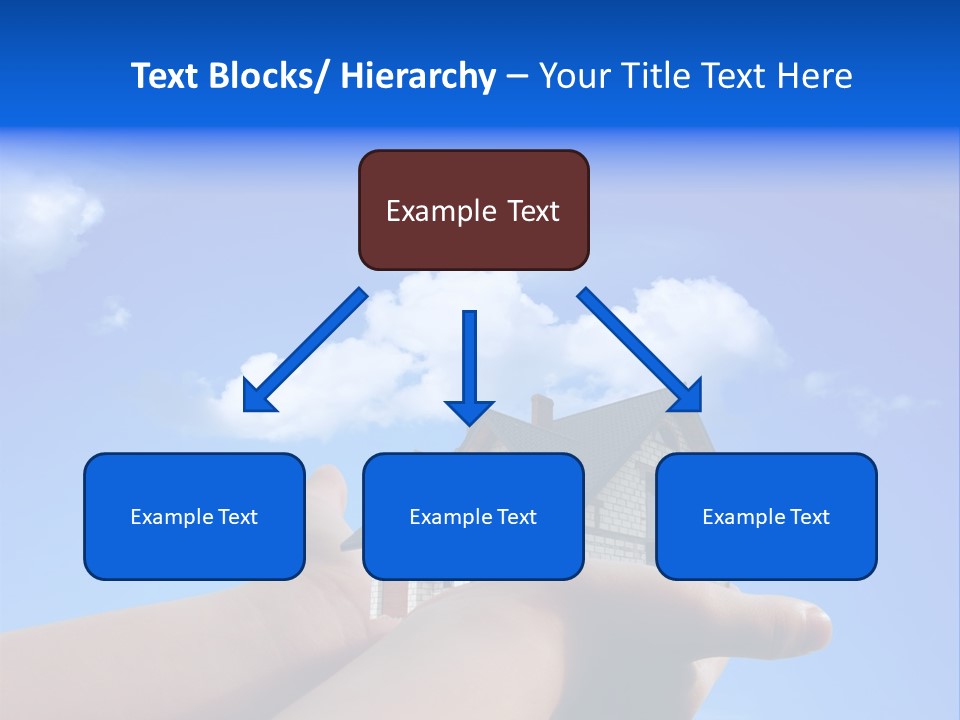 Text Blocks/ Hierarchy – Your Title Text Here

Example Text

Example Text

Example Text

Example Text